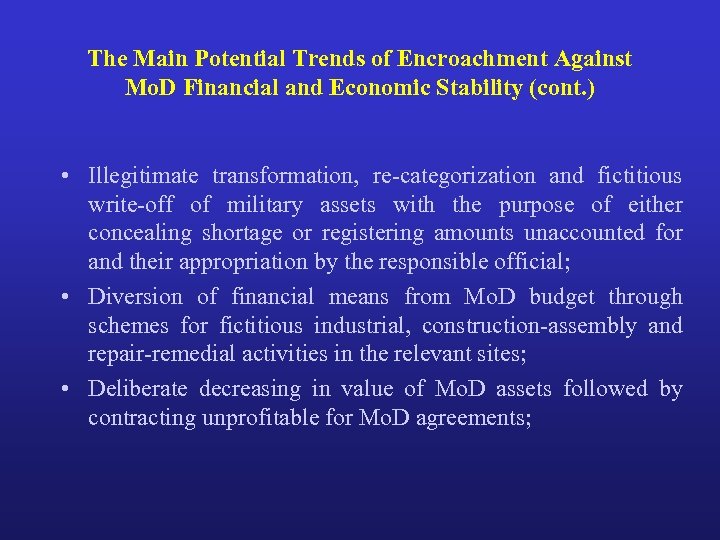 The Main Potential Trends of Encroachment Against MoD Financial and Economic Stability (cont.)

• Illegitimate transformation, re-categorization and fictitious write-off of military assets with the purpose of either concealing shortage or registering amounts unaccounted for and their appropriation by the responsible official;

• Diversion of financial means from MoD budget through schemes for fictitious industrial, construction-assembly and repair-remedial activities in the relevant sites;

• Deliberate decreasing in value of MoD assets followed by contracting unprofitable for MoD agreements;